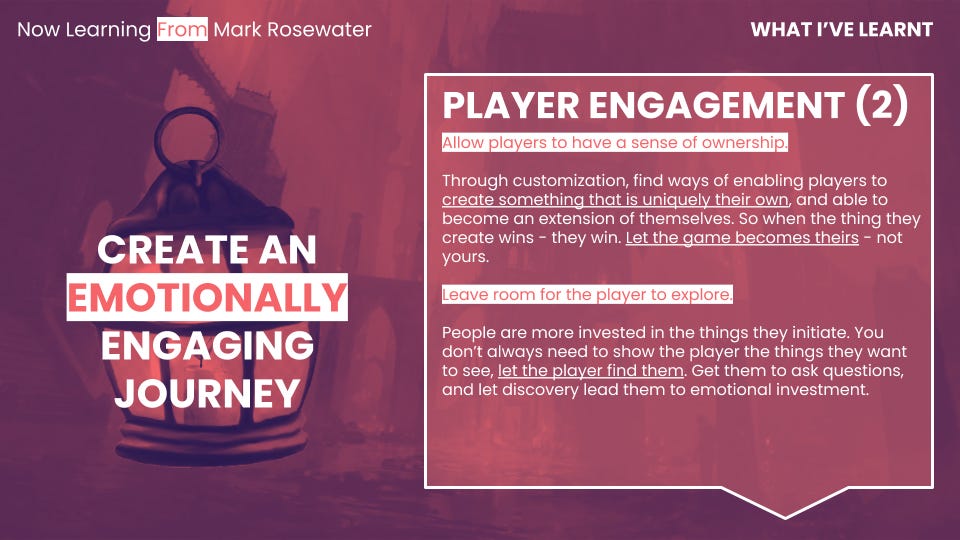 Now Learning From Mark Rosewater

WHAT I'VE LEARNT

CREATE AN EMOTIONALLY ENGAGING JOURNEY

PLAYER ENGAGEMENT (2)

Allow players to have a sense of ownership.

Through customization, find ways of enabling players to create something that is uniquely their own, and able to become an extension of themselves. So when the thing they create wins - they win. Let the game becomes theirs - not yours.

Leave room for the player to explore.

People are more invested in the things they initiate. You don't always need to show the player the things they want to see, let the player find them. Get them to ask questions, and let discovery lead them to emotional investment.